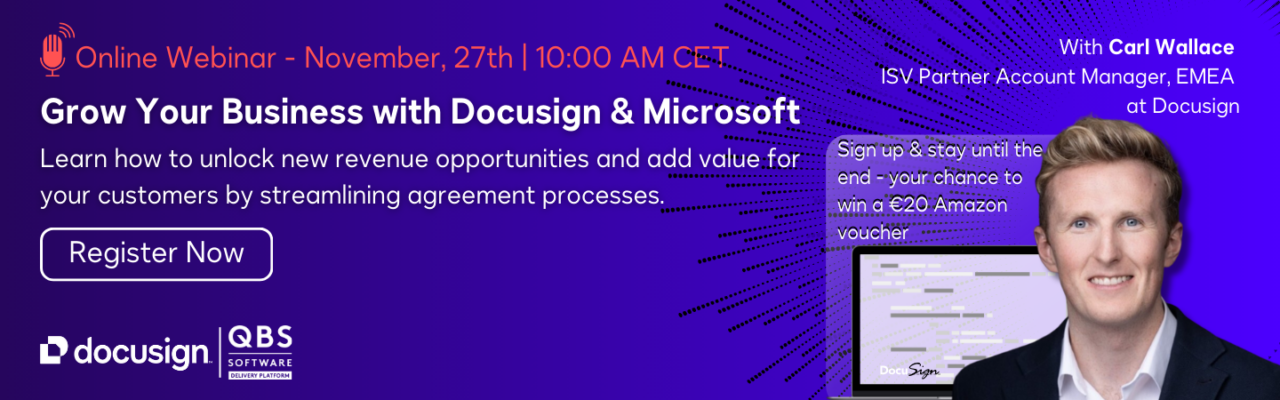 Online Webinar - November, 27th | 10:00 AM CET

Grow Your Business with Docusign & Microsoft

Learn how to unlock new revenue opportunities and add value for your customers by streamlining agreement processes.

Register Now

docusign | QBS SOFTWARE DELIVERY PLATFORM

With Carl Wallace
ISV Partner Account Manager, EMEA
at Docusign

Sign up & stay until the end - your chance to win a €20 Amazon voucher

DocuSign